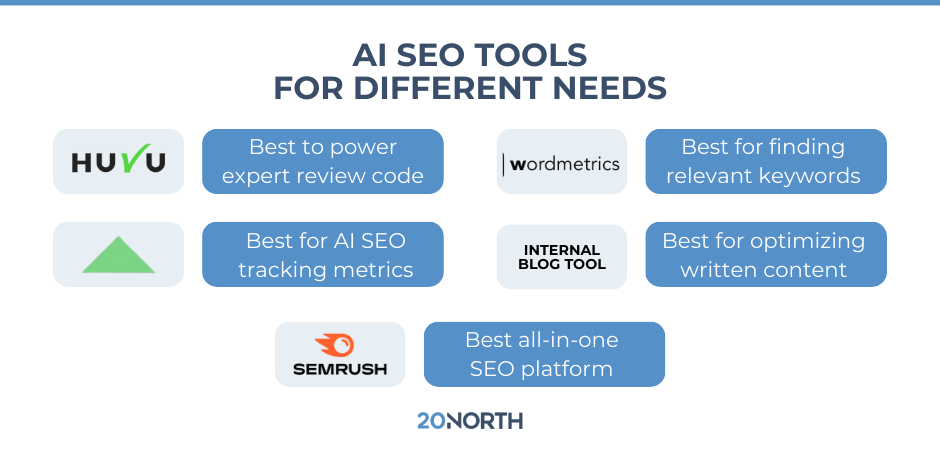 AI SEO TOOLS
FOR DIFFERENT NEEDS

HUVU

Best to power expert review code

wordmetrics

Best for finding relevant keywords

Best for AI SEO tracking metrics

INTERNAL BLOG TOOL

Best for optimizing written content

SEMRUSH

Best all-in-one SEO platform

20NORTH